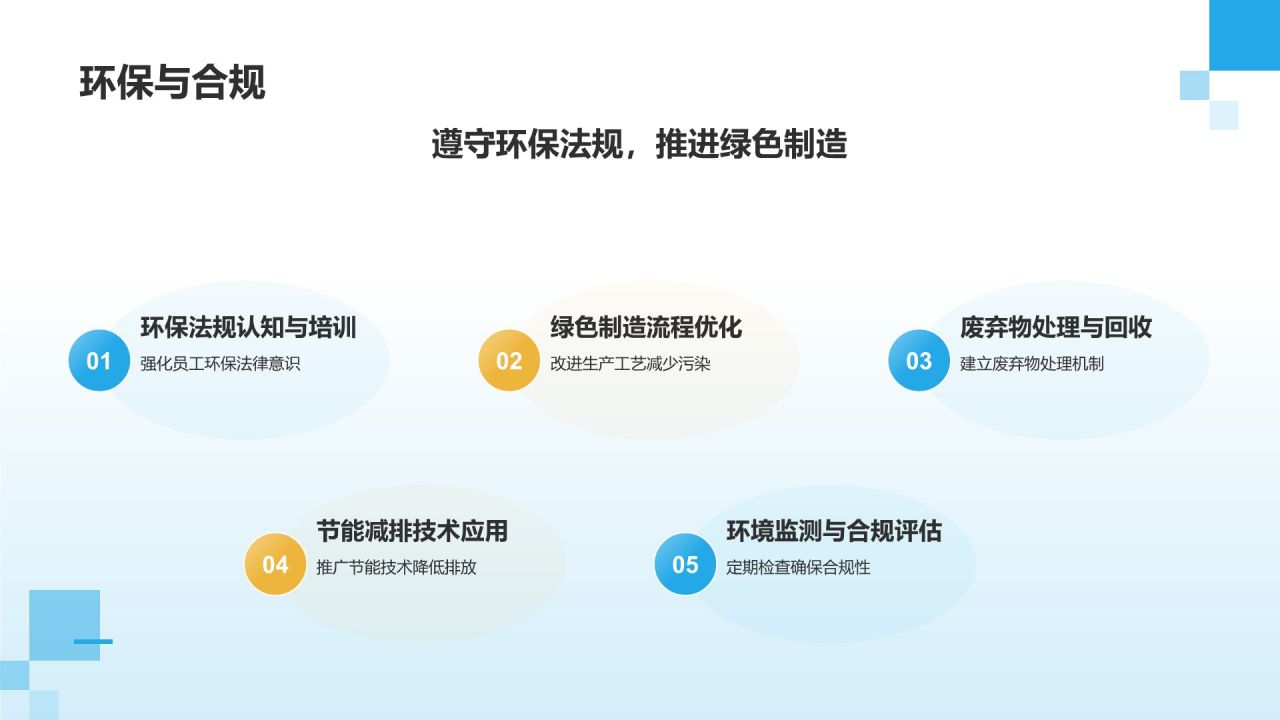 环保与合规

遵守环保法规，推进绿色制造

01 环保法规认知与培训
强化员工环保法律意识

02 绿色制造流程优化
改进生产工艺减少污染

03 废弃物处理与回收
建立废弃物处理机制

04 节能减排技术应用
推广节能技术降低排放

05 环境监测与合规评估
定期检查确保合规性